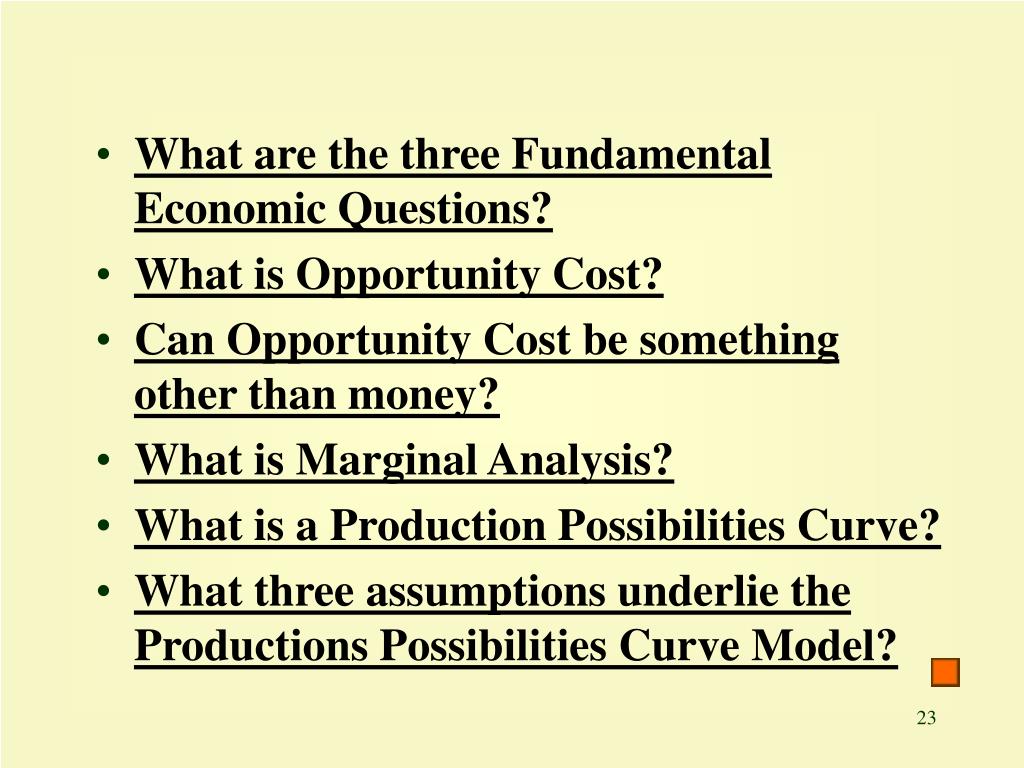 • What are the three Fundamental Economic Questions?
• What is Opportunity Cost?
• Can Opportunity Cost be something other than money?
• What is Marginal Analysis?
• What is a Production Possibilities Curve?
• What three assumptions underlie the Productions Possibilities Curve Model?

23